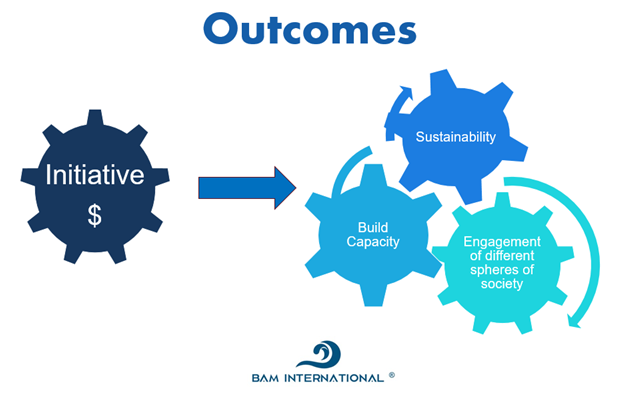 Outcomes

Initiative
$

Sustainability

Build Capacity

Engagement of different spheres of society

BAM INTERNATIONAL ®